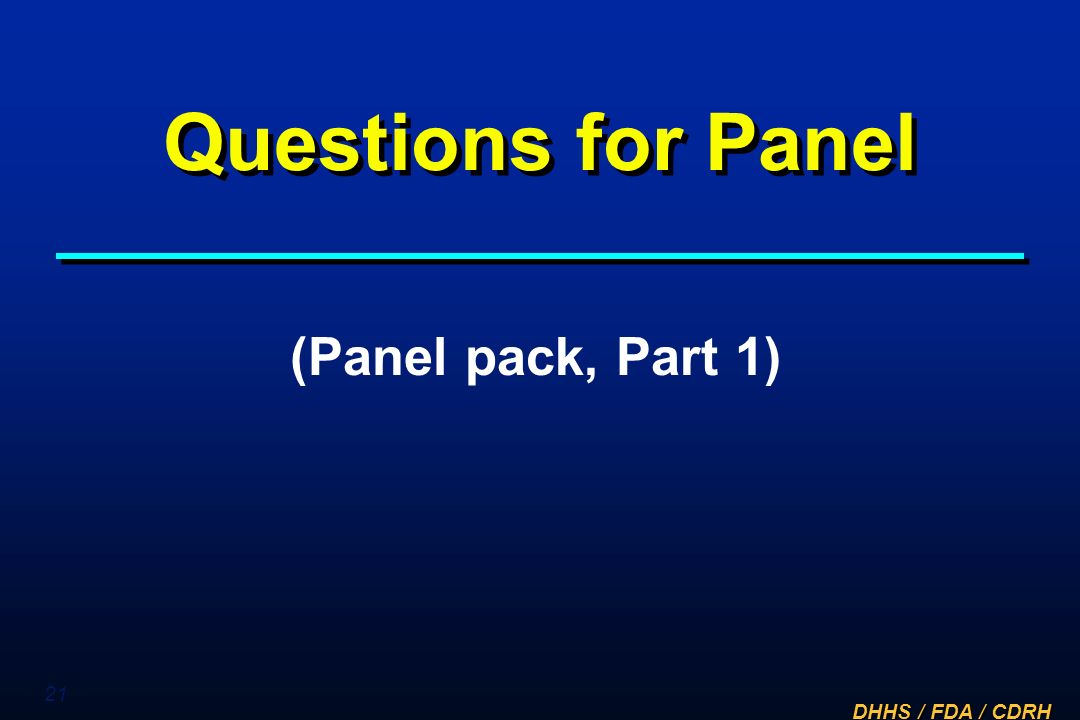 Questions for Panel

(Panel pack, Part 1)

21

DHHS / FDA / CDRH